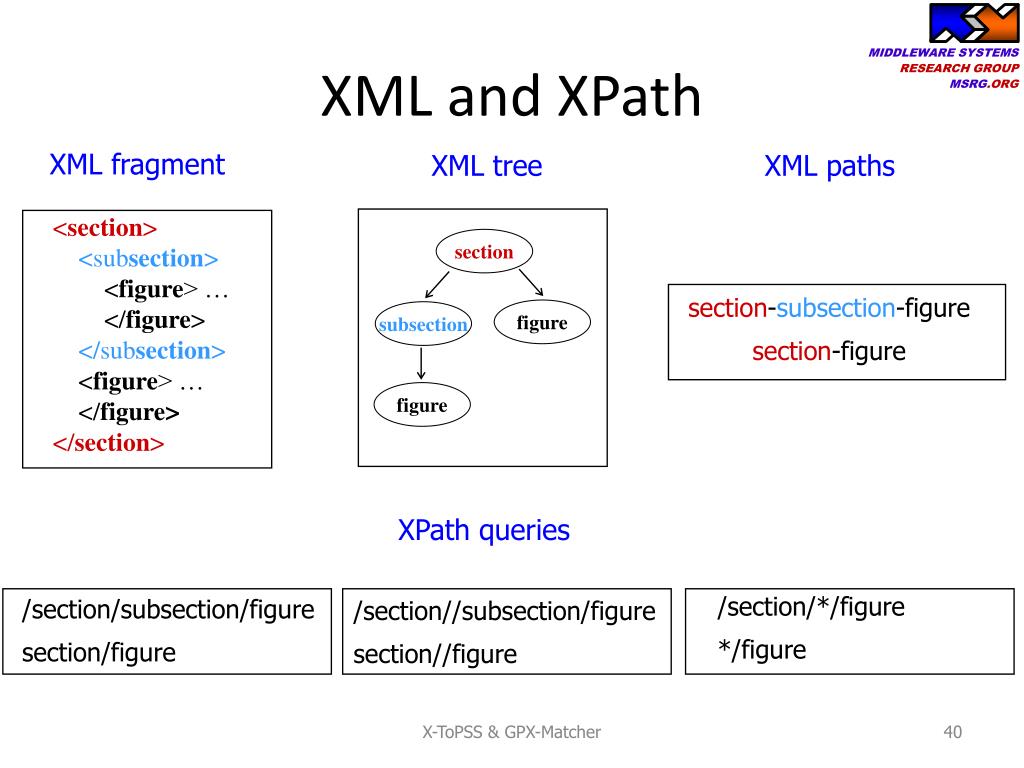 MIDDLEWARE SYSTEMS
RESEARCH GROUP
MSRG.ORG

XML and XPath

XML fragment

<section>
<subsection>
<figure> …
</figure>
</subsection>
<figure> …
</figure>
</section>

XML tree

section
subsection
figure
figure

XML paths

section-subsection-figure
section-figure

XPath queries

/section/subsection/figure
section/figure

/section//subsection/figure
section//figure

/section/*/figure
*/figure

X-ToPSS & GPX-Matcher

40